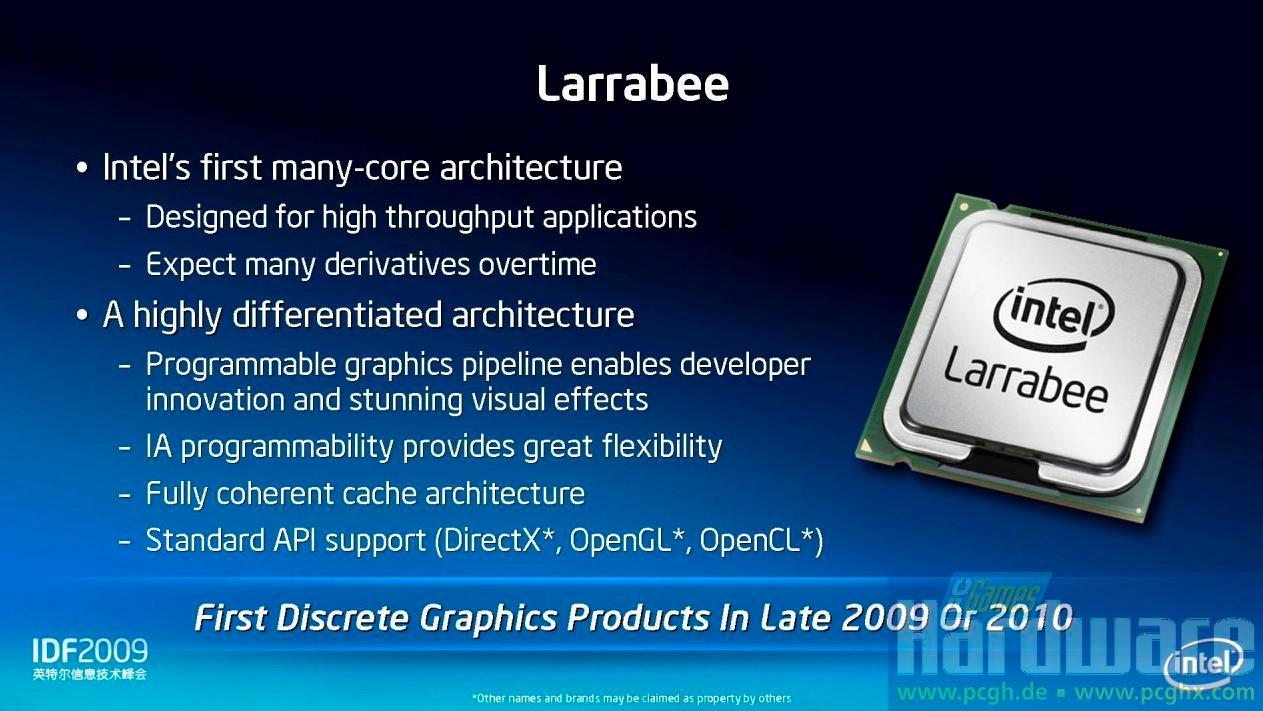 Larrabee

• Intel's first many-core architecture
  – Designed for high throughput applications
  – Expect many derivatives overtime
• A highly differentiated architecture
  – Programmable graphics pipeline enables developer innovation and stunning visual effects
  – IA programmability provides great flexibility
  – Fully coherent cache architecture
  – Standard API support (DirectX*, OpenGL*, OpenCL*)

intel
Larrabee

First Discrete Graphics Products In Late 2009 Or 2010

IDF2009
英特尔信息技术峰会

*Other names and brands may be claimed as property by others

PC Games Hardware
www.pcgh.de ▪ www.pcghx.com

intel